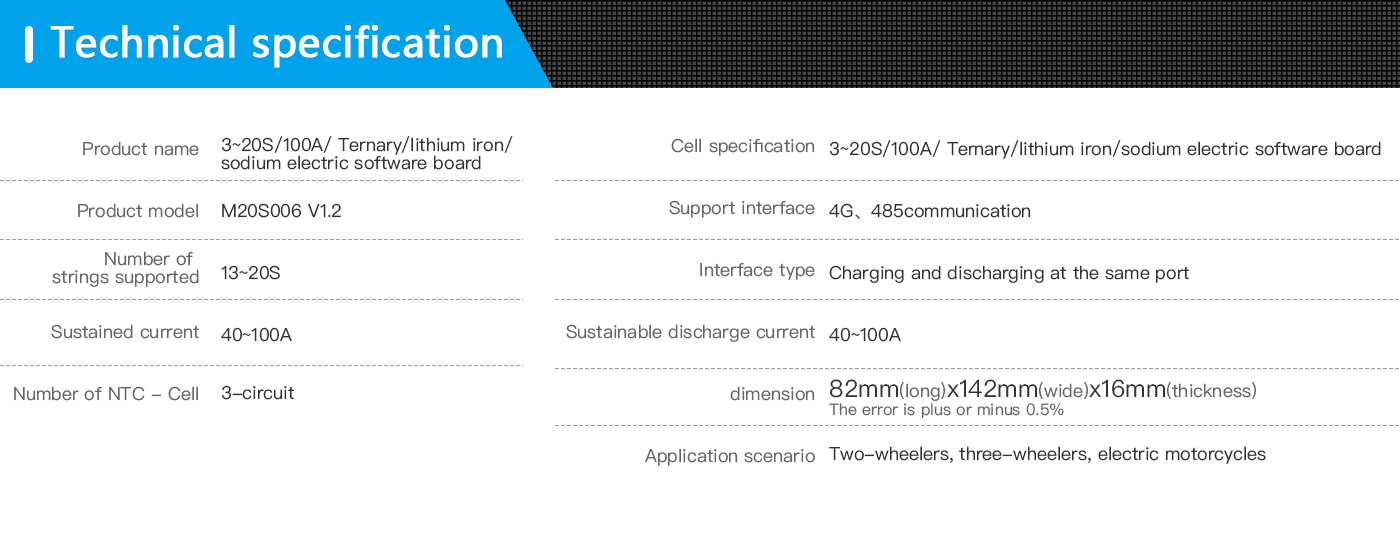 Technical specification

| Product name | 3~20S/100A/ Ternary/lithium iron/ sodium electric software board |
|---|---|
| Product model | M20S006 V1.2 |
| Number of strings supported | 13~20S |
| Sustained current | 40~100A |
| Number of NTC – Cell | 3–circuit |

| Cell specification | 3~20S/100A/ Ternary/lithium iron/sodium electric software board |
|---|---|
| Support interface | 4G、485communication |
| Interface type | Charging and discharging at the same port |
| Sustainable discharge current | 40~100A |
| dimension | 82mm(long)x142mm(wide)x16mm(thickness) The error is plus or minus 0.5% |
| Application scenario | Two–wheelers, three–wheelers, electric motorcycles |